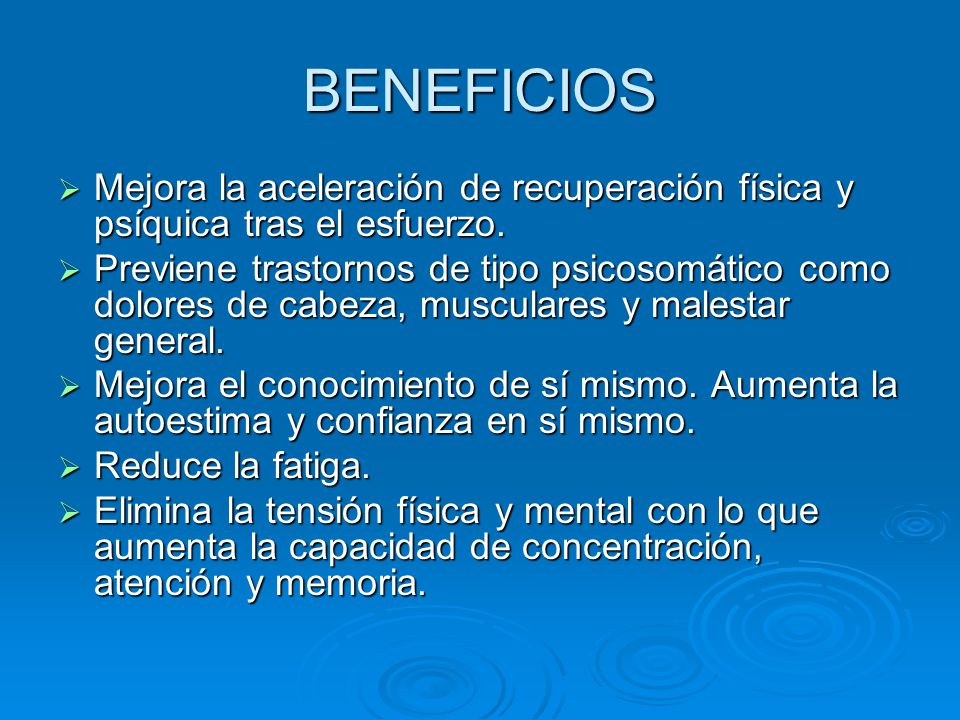 BENEFICIOS

➢ Mejora la aceleración de recuperación física y psíquica tras el esfuerzo.

➢ Previene trastornos de tipo psicosomático como dolores de cabeza, musculares y malestar general.

➢ Mejora el conocimiento de sí mismo. Aumenta la autoestima y confianza en sí mismo.

➢ Reduce la fatiga.

➢ Elimina la tensión física y mental con lo que aumenta la capacidad de concentración, atención y memoria.